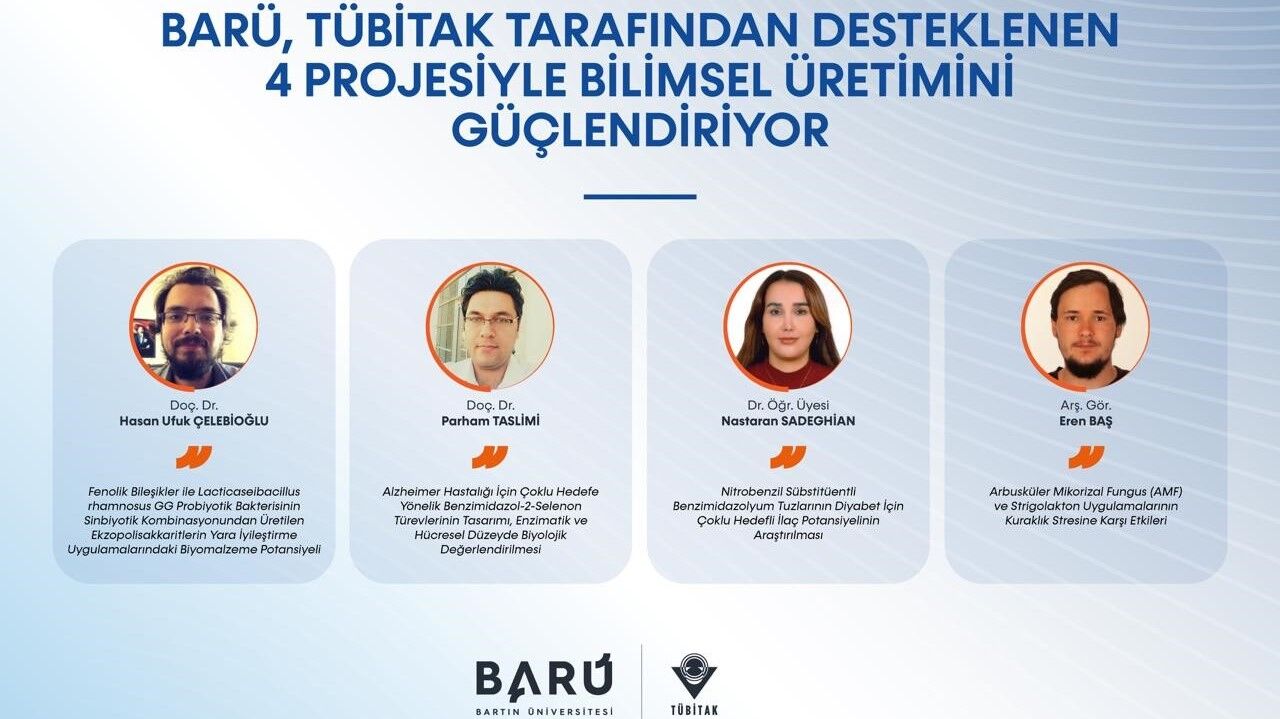 BARÜ, TÜBİTAK TARAFINDAN DESTEKLENEN 4 PROJESİYLE BİLİMSEL ÜRETİMİNİ GÜÇLENDİRİYOR

Doç. Dr.
Hasan Ufuk ÇELEBİOĞLU

Fenolik Bileşikler ile Lacticaseibacillus rhamnosus GG Probiyotik Bakterisinin Sinbiyotik Kombinasyonundan Üretilen Ekzopolisakkaritlerin Yara İyileştirme Uygulamalarındaki Biyomalzeme Potansiyeli

Doç. Dr.
Parham TASLİMİ

Alzheimer Hastalığı İçin Çoklu Hedefe Yönelik Benzimidazol-2-Selenon Türevlerinin Tasarımı, Enzimatik ve Hücresel Düzeyde Biyolojik Değerlendirilmesi

Dr. Öğr. Üyesi
Nastaran SADEGHİAN

Nitrobenzil Sübstitüentli Benzimidazolyum Tuzlarının Diyabet İçin Çoklu Hedefli İlaç Potansiyelinin Araştırılması

Arş. Gör.
Eren BAŞ

Arbusküler Mikorizal Fungus (AMF) ve Strigolakton Uygulamalarının Kuraklık Stresine Karşı Etkileri

BARÜ
BARTIN ÜNİVERSİTESİ
TÜBİTAK